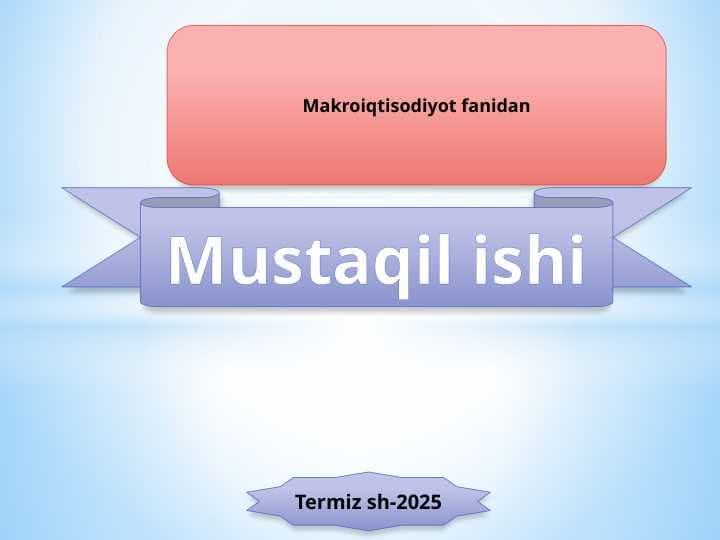 Makroiqtisodiyot fanidan

Mustaqil ishi

Termiz sh-2025